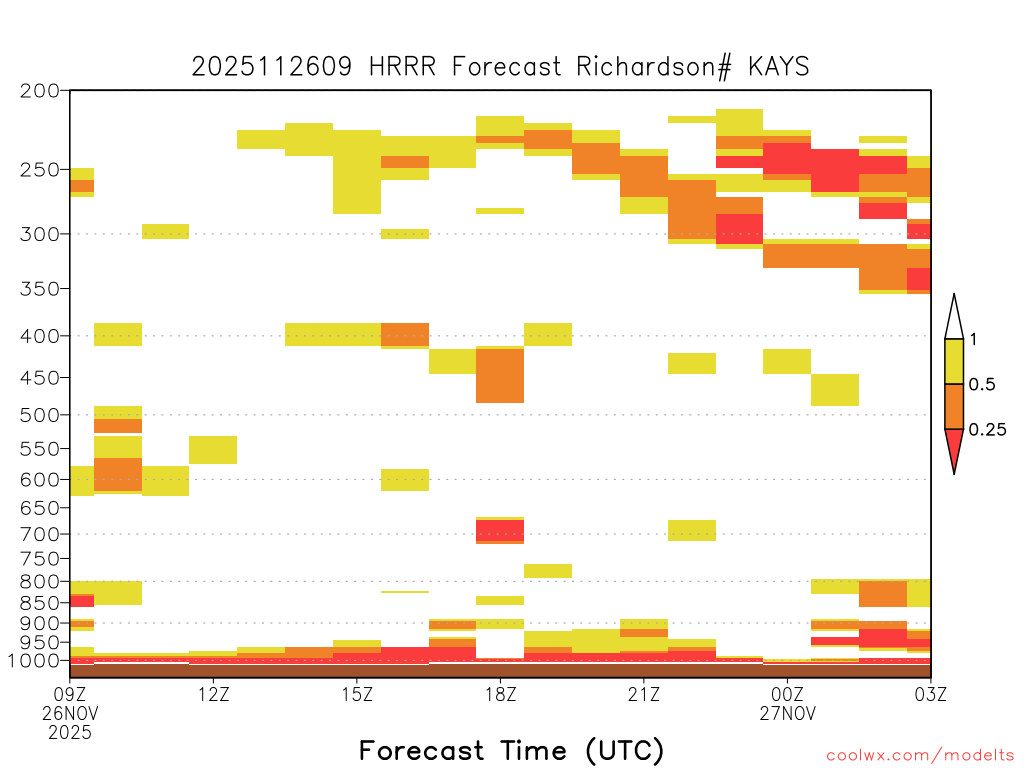 2025112609 HRRR Forecast Richardson# KAYS

200
250
300
350
400
450
500
550
600
650
700
750
800
850
900
950
1000

1
0.5
0.25

09Z
26NOV
2025
12Z
15Z
18Z
21Z
00Z
27NOV
03Z

Forecast Time (UTC)

coolwx.com/modelts